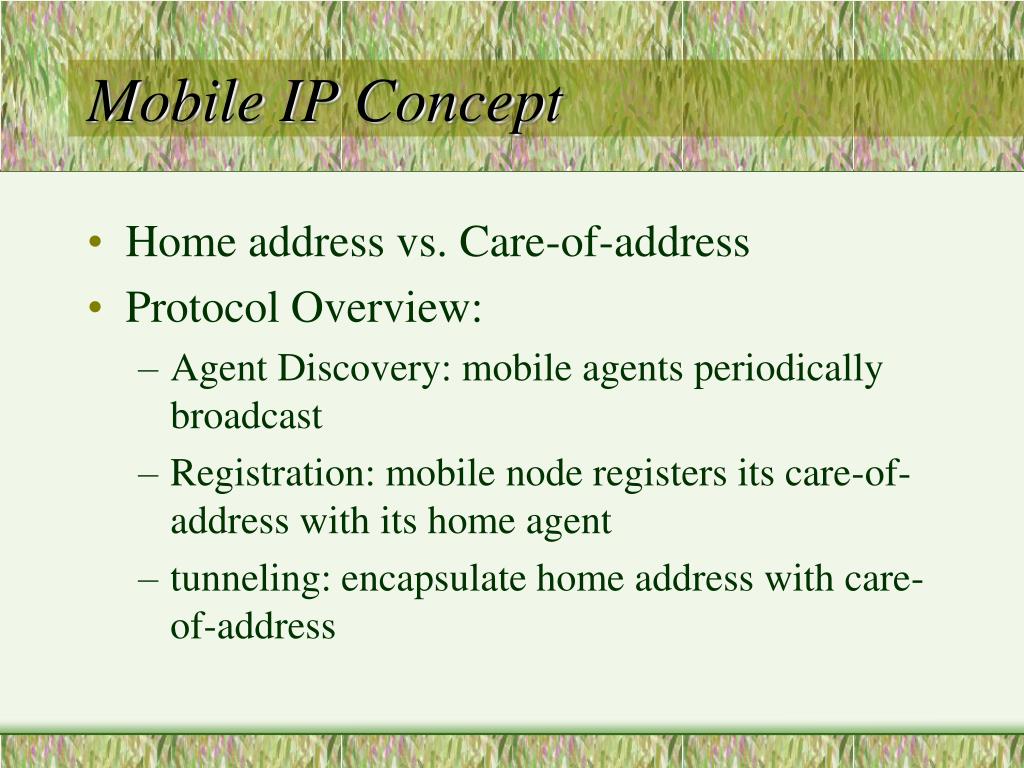 Mobile IP Concept

• Home address vs. Care-of-address
• Protocol Overview:
– Agent Discovery: mobile agents periodically broadcast
– Registration: mobile node registers its care-of-address with its home agent
– tunneling: encapsulate home address with care-of-address